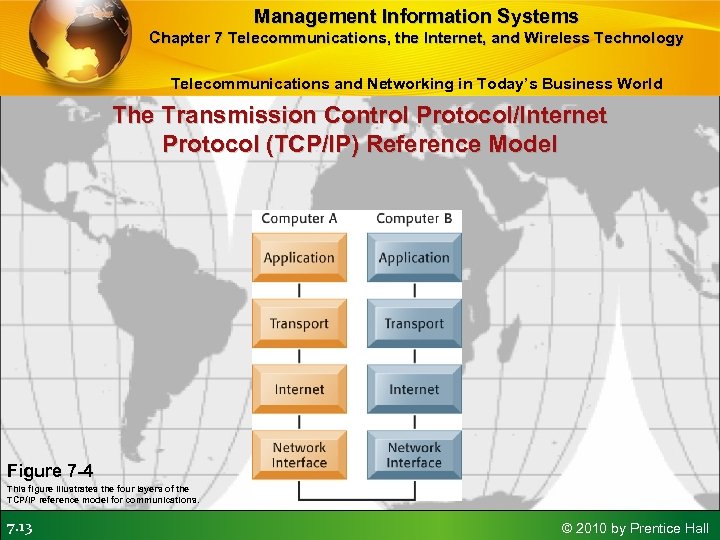 Management Information Systems
Chapter 7 Telecommunications, the Internet, and Wireless Technology

Telecommunications and Networking in Today's Business World

The Transmission Control Protocol/Internet Protocol (TCP/IP) Reference Model

Computer A
Application
Transport
Internet
Network Interface

Computer B
Application
Transport
Internet
Network Interface

Figure 7-4
This figure illustrates the four layers of the TCP/IP reference model for communications.

7.13

© 2010 by Prentice Hall